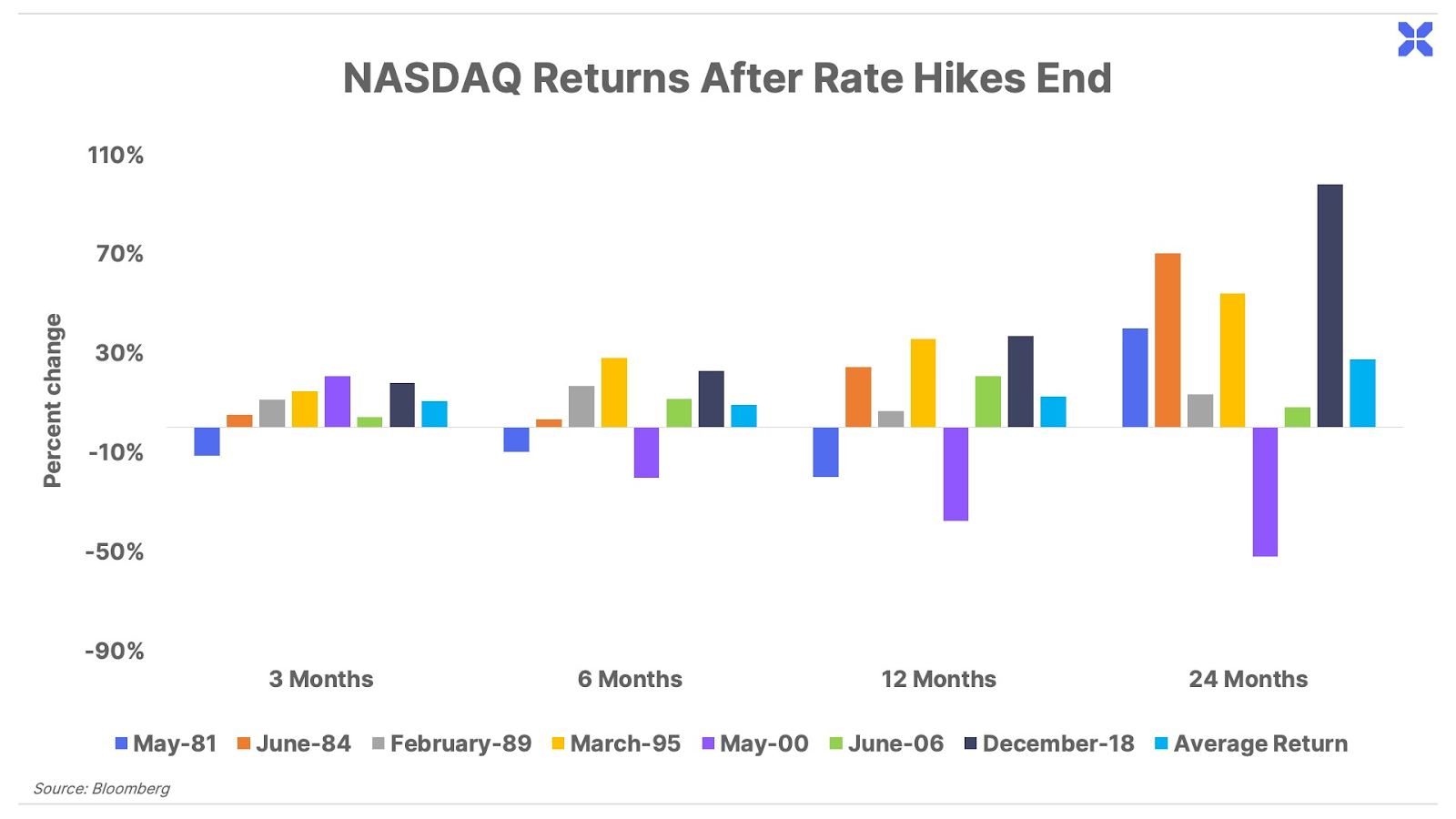 NASDAQ Returns After Rate Hikes End

Percent change

110%
70%
30%
-10%
-50%
-90%

3 Months
6 Months
12 Months
24 Months

May-81 June-84 February-89 March-95 May-00 June-06 December-18 Average Return

Source: Bloomberg